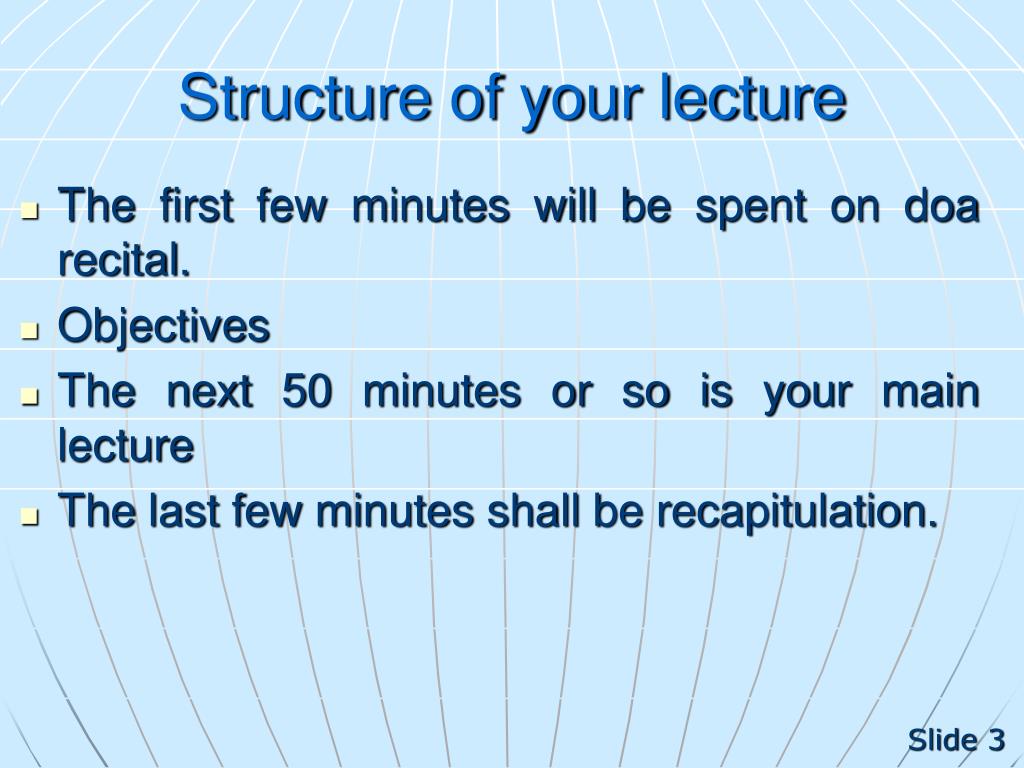 Structure of your lecture

- The first few minutes will be spent on doa recital.
- Objectives
- The next 50 minutes or so is your main lecture
- The last few minutes shall be recapitulation.

Slide 3